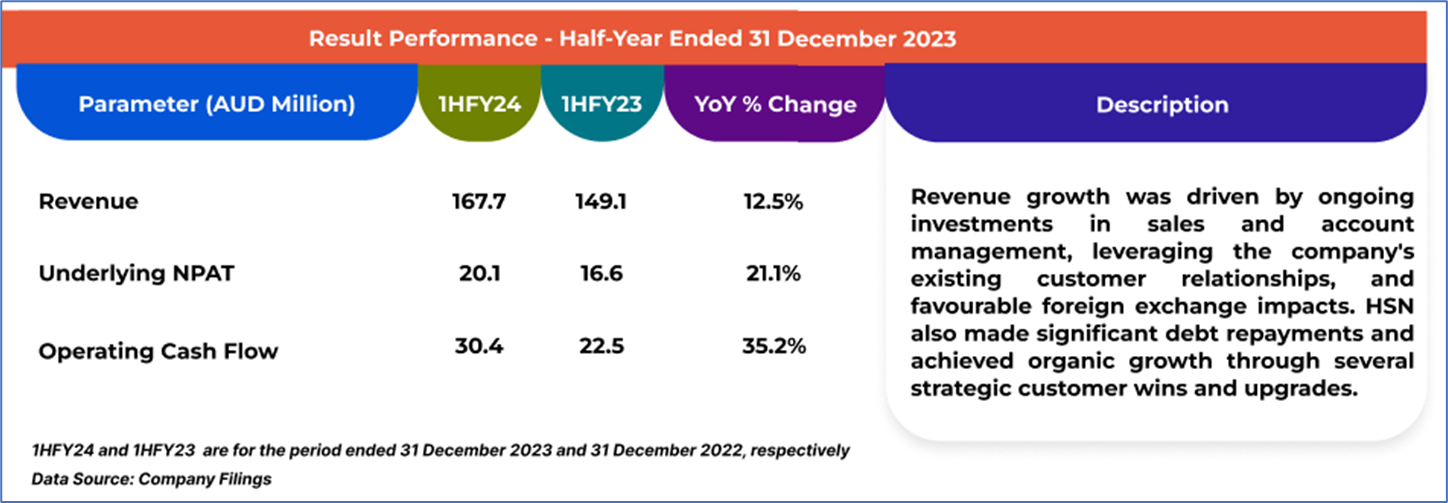 Result Performance - Half-Year Ended 31 December 2023

| Parameter (AUD Million) | 1HFY24 | 1HFY23 | YoY % Change |
|---|---|---|---|
| Revenue | 167.7 | 149.1 | 12.5% |
| Underlying NPAT | 20.1 | 16.6 | 21.1% |
| Operating Cash Flow | 30.4 | 22.5 | 35.2% |

Description

Revenue growth was driven by ongoing investments in sales and account management, leveraging the company's existing customer relationships, and favourable foreign exchange impacts. HSN also made significant debt repayments and achieved organic growth through several strategic customer wins and upgrades.

1HFY24 and 1HFY23 are for the period ended 31 December 2023 and 31 December 2022, respectively
Data Source: Company Filings